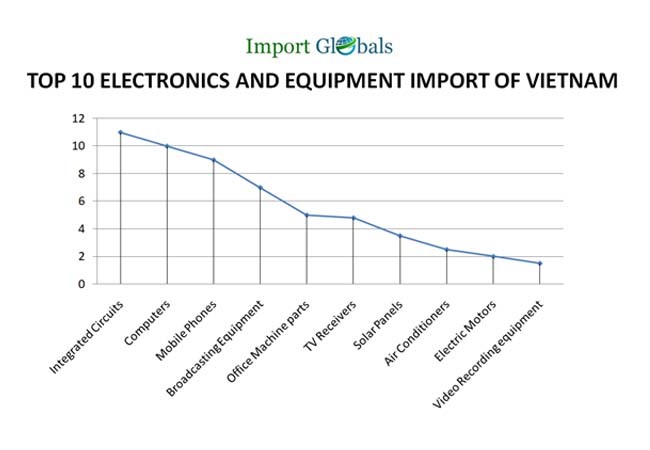 Import Globals

TOP 10 ELECTRONICS AND EQUIPMENT IMPORT OF VIETNAM

12
10
8
6
4
2
0

Integrated Circuits
Computers
Mobile Phones
Broadcasting Equipment
Office Machine parts
TV Receivers
Solar Panels
Air Conditioners
Electric Motors
Video Recording equipment